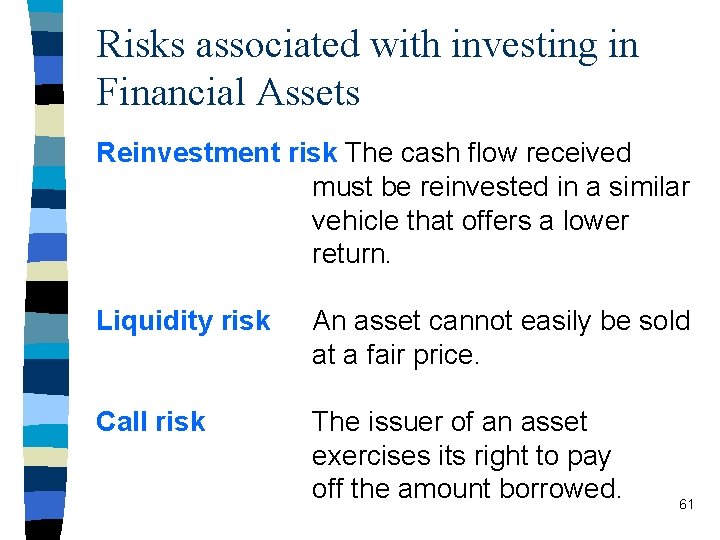 Risks associated with investing in Financial Assets

Reinvestment risk The cash flow received must be reinvested in a similar vehicle that offers a lower return.

Liquidity risk An asset cannot easily be sold at a fair price.

Call risk The issuer of an asset exercises its right to pay off the amount borrowed.

61